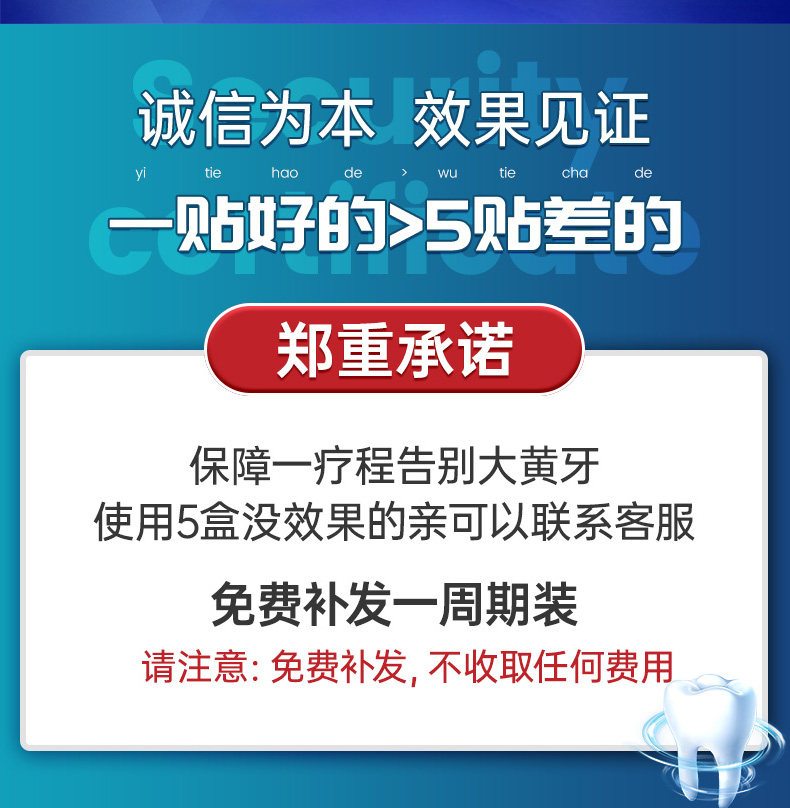 Security certificate

诚信为本 效果见证

yi tie hao de > wu tie cha de

一贴好的>5贴差的

郑重承诺

保障一疗程告别大黄牙
使用5盒没效果的亲可以联系客服

免费补发一周期装

请注意: 免费补发, 不收取任何费用